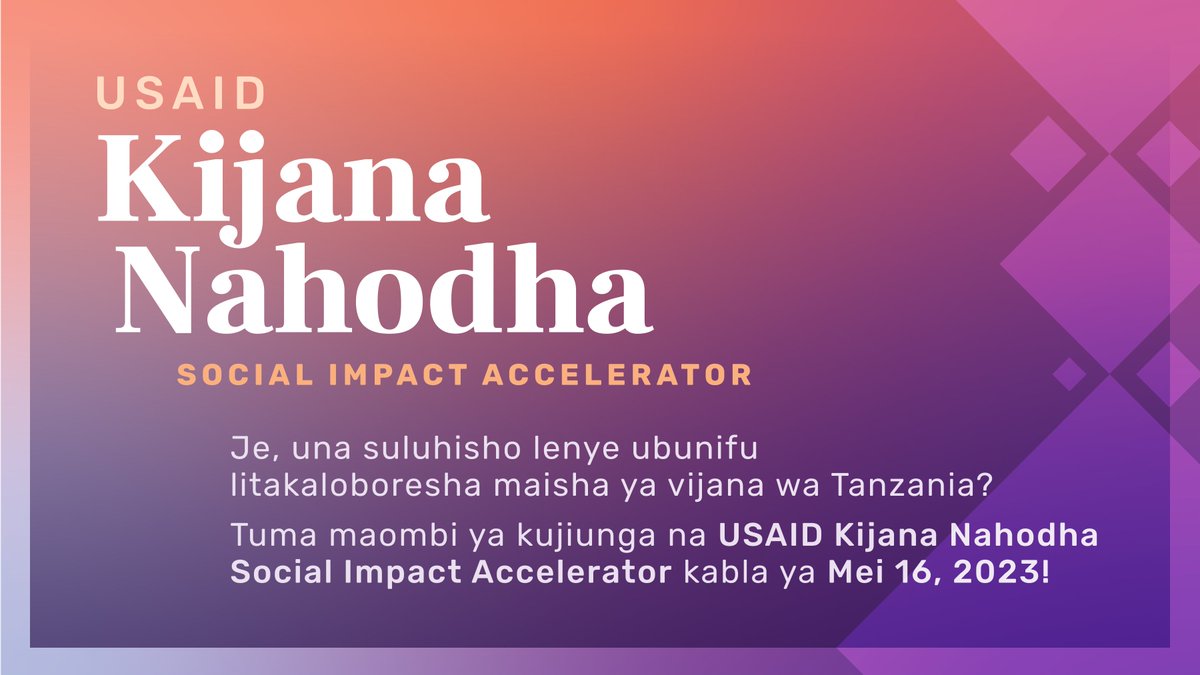 USAID
Kijana Nahodha
SOCIAL IMPACT ACCELERATOR

Je, una suluhisho lenye ubunifu litakaloboresha maisha ya vijana wa Tanzania?

Tuma maombi ya kujiunga na USAID Kijana Nahodha Social Impact Accelerator kabla ya Mei 16, 2023!